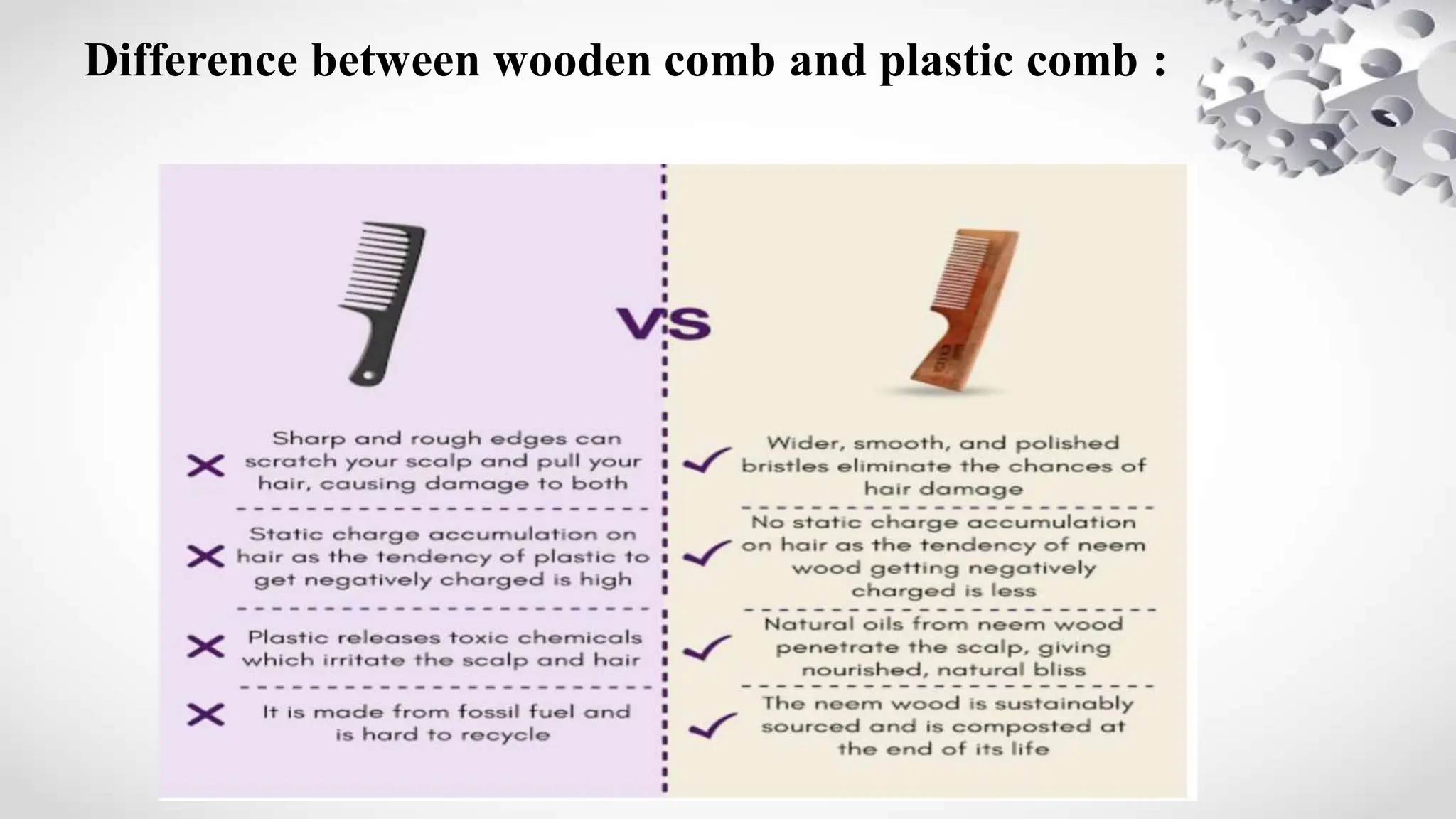 Difference between wooden comb and plastic comb :

VS

Sharp and rough edges can scratch your scalp and pull your hair, causing damage to both

Static charge accumulation on hair as the tendency of plastic to get negatively charged is high

Plastic releases toxic chemicals which irritate the scalp and hair

It is made from fossil fuel and is hard to recycle

Wider, smooth, and polished bristles eliminate the chances of hair damage

No static charge accumulation on hair as the tendency of neem wood getting negatively charged is less

Natural oils from neem wood penetrate the scalp, giving nourished, natural bliss

The neem wood is sustainably sourced and is composted at the end of its life